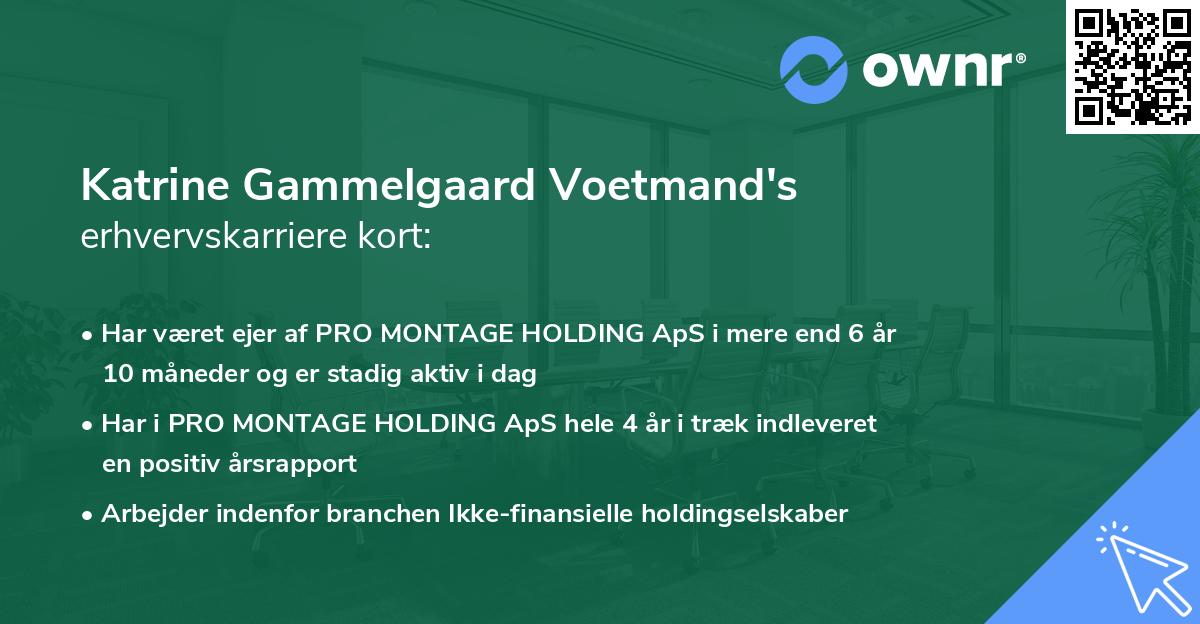 ownr®

Katrine Gammelgaard Voetmand's erhvervskarriere kort:

• Har været ejer af PRO MONTAGE HOLDING ApS i mere end 6 år 10 måneder og er stadig aktiv i dag
• Har i PRO MONTAGE HOLDING ApS hele 4 år i træk indleveret en positiv årsrapport
• Arbejder indenfor branchen Ikke-finansielle holdingselskaber